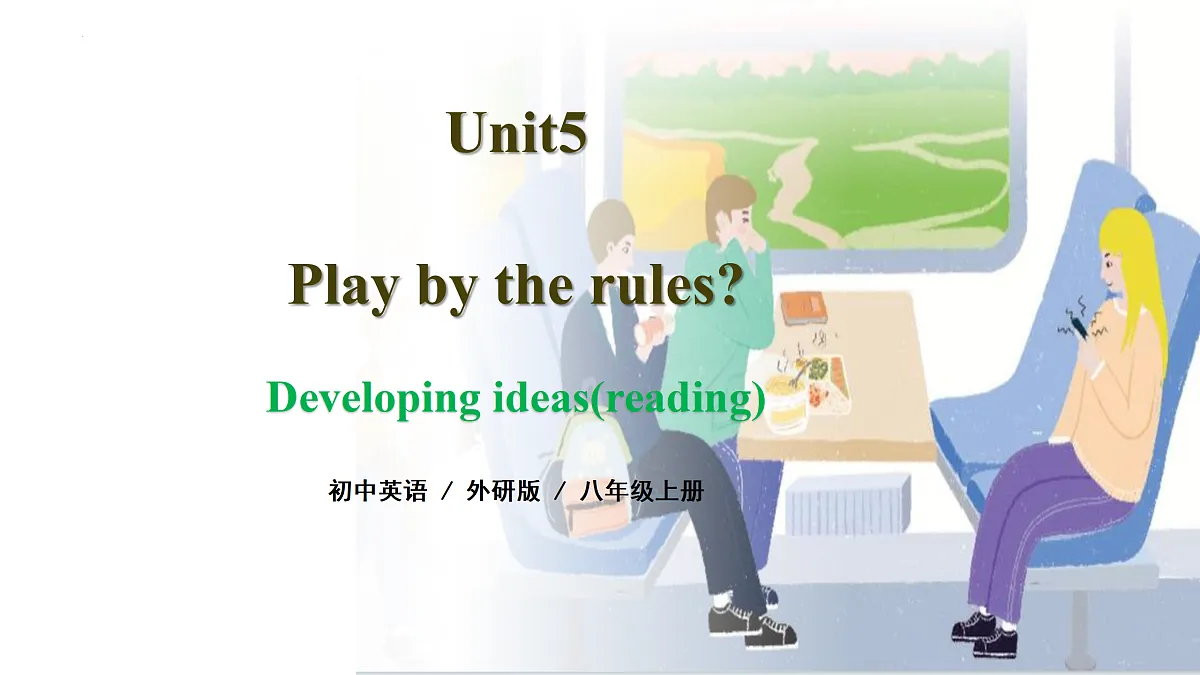 Unit5

Play by the rules?

Developing ideas(reading)

初中英语 / 外研版 / 八年级上册